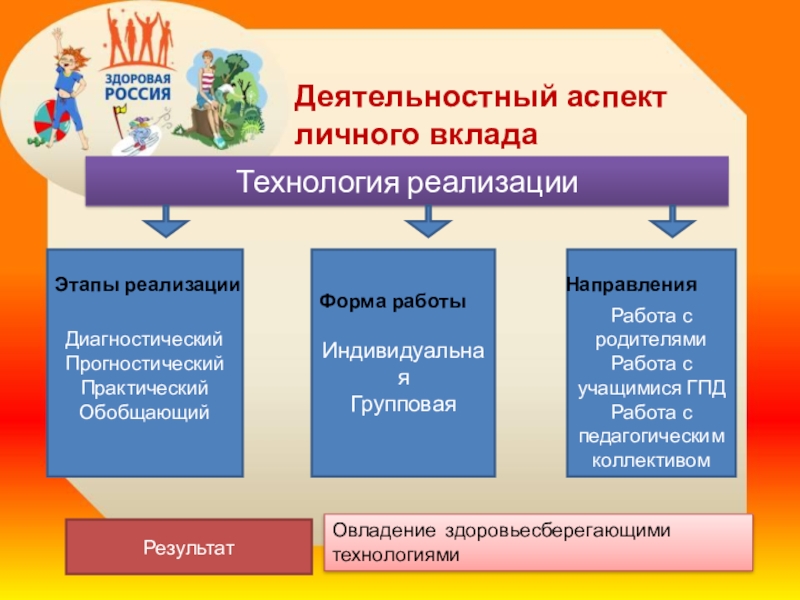 ЗДОРОВАЯ РОССИЯ

Деятельностный аспект личного вклада

Технология реализации

Этапы реализации

Диагностический
Прогностический
Практический
Обобщающий

Форма работы

Индивидуальная
Групповая

Направления

Работа с родителями
Работа с учащимися ГПД
Работа с педагогическим коллективом

Результат

Овладение здоровьесберегающими технологиями